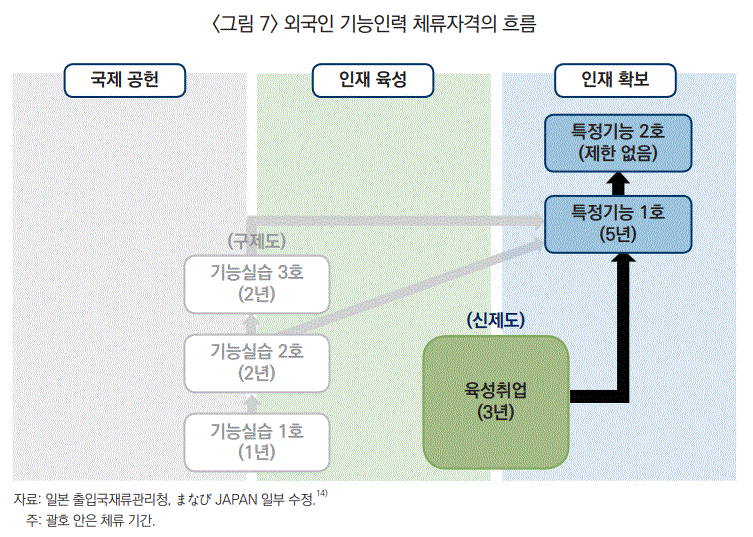 〈그림 7〉 외국인 기능인력 체류자격의 흐름

국제 공헌

인재 육성

인재 확보

특정기능 2호
(제한 없음)

특정기능 1호
(5년)

(구제도)

기능실습 3호
(2년)

기능실습 2호
(2년)

기능실습 1호
(1년)

(신제도)

육성취업
(3년)

자료: 일본 출입국재류관리청, まなび JAPAN 일부 수정.$^{14)}$
주: 괄호 안은 체류 기간.